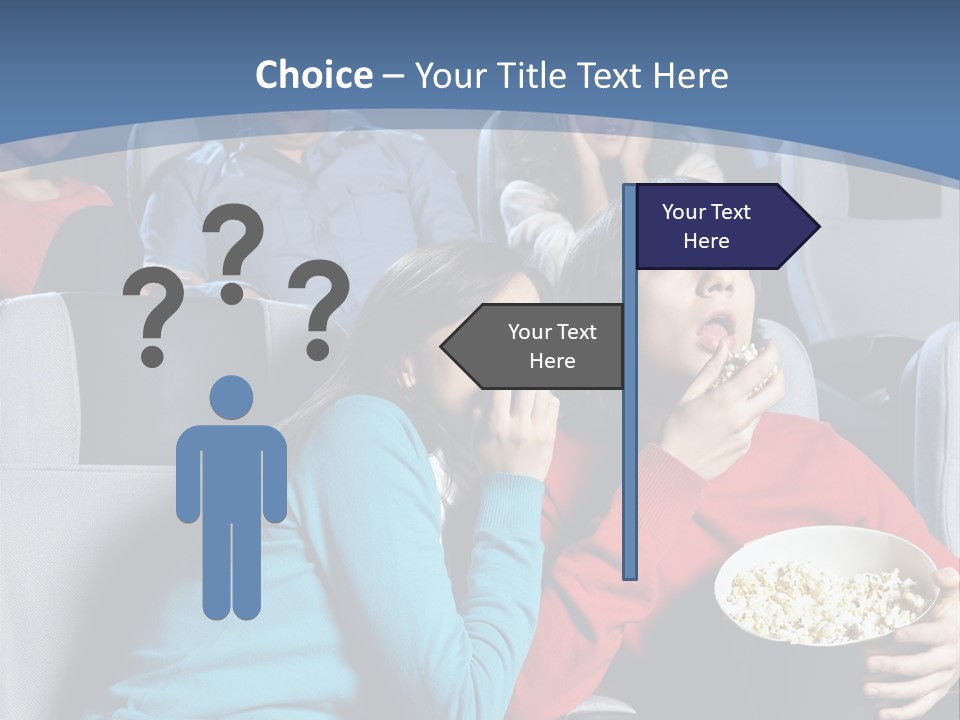 Choice – Your Title Text Here

? ? ?

Your Text Here

Your Text Here